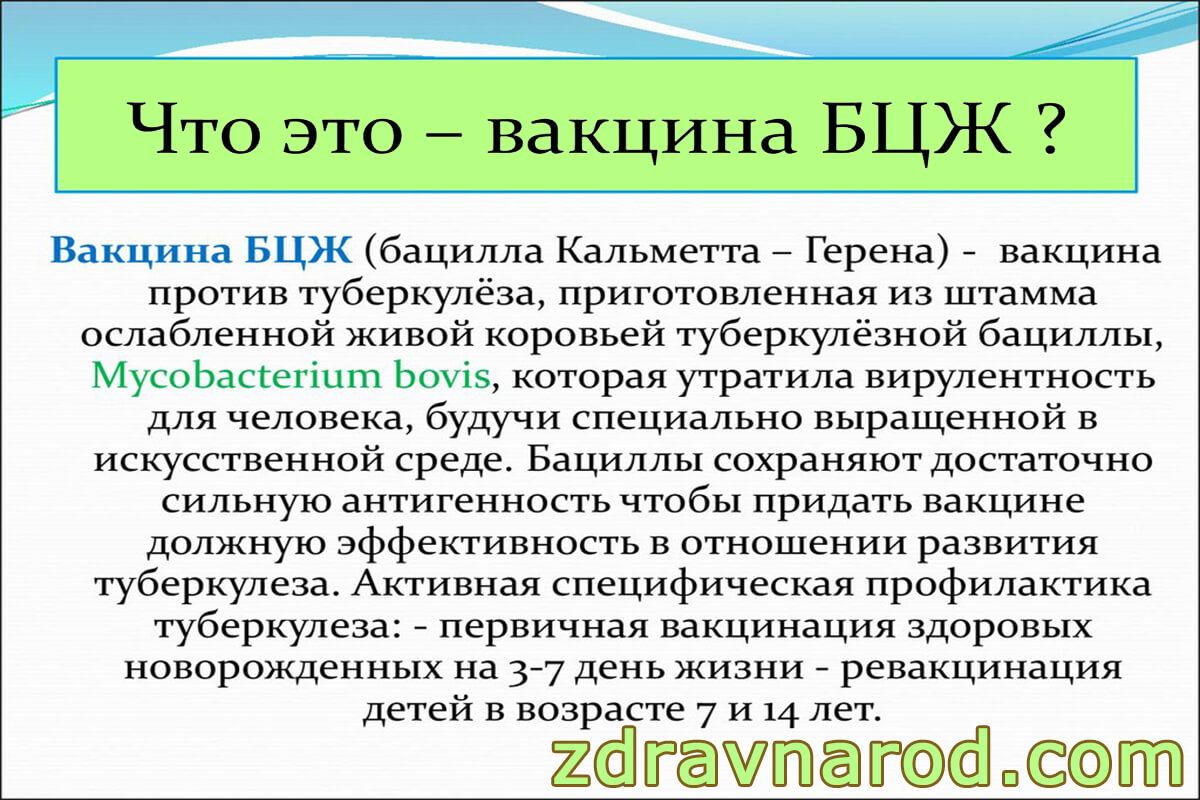 Что это – вакцина БЦЖ ?

Вакцина БЦЖ (бацилла Кальметта – Герена) - вакцина против туберкулёза, приготовленная из штамма ослабленной живой коровьей туберкулёзной бациллы, Mycobacterium bovis, которая утратила вирулентность для человека, будучи специально выращенной в искусственной среде. Бациллы сохраняют достаточно сильную антигенность чтобы придать вакцине должную эффективность в отношении развития туберкулеза. Активная специфическая профилактика туберкулеза: - первичная вакцинация здоровых новорожденных на 3-7 день жизни - ревакцинация детей в возрасте 7 и 14 лет.

zdravnarod.com